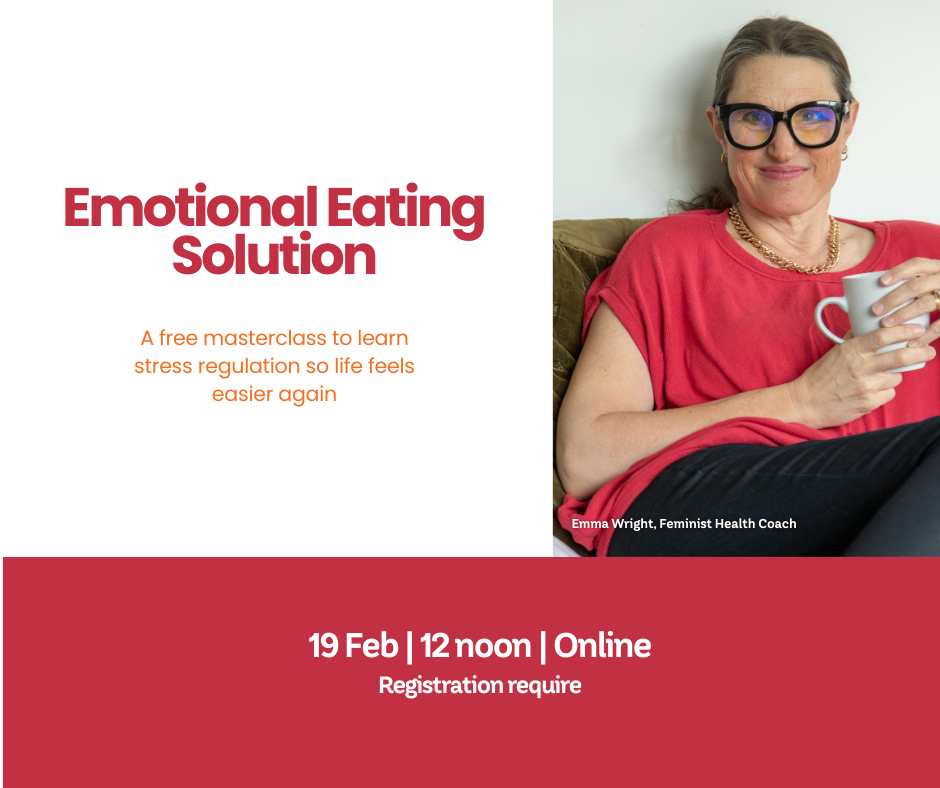 Emotional Eating Solution

A free masterclass to learn stress regulation so life feels easier again

Emma Wright, Feminist Health Coach

19 Feb | 12 noon | Online

Registration require